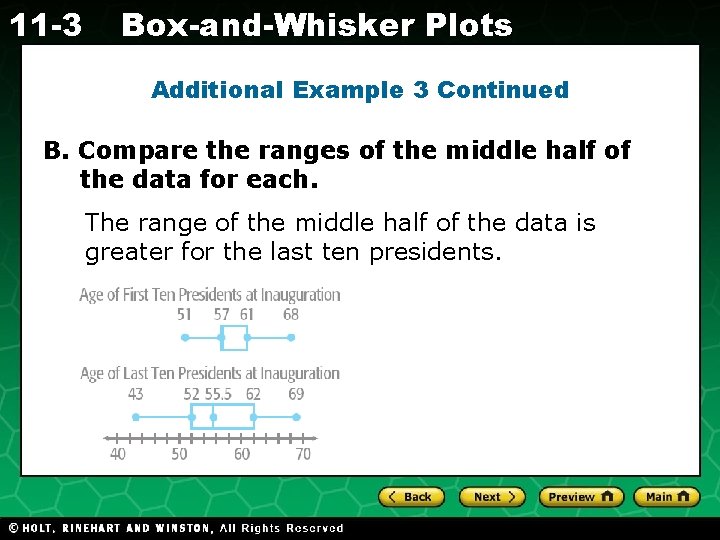 11-3 Box-and-Whisker Plots

Additional Example 3 Continued

B. Compare the ranges of the middle half of the data for each.

The range of the middle half of the data is greater for the last ten presidents.

Age of First Ten Presidents at Inauguration

51 57 61 68

Age of Last Ten Presidents at Inauguration

43 52 55.5 62 69

40 50 60 70

Back Next Preview Main

© HOLT, RINEHART AND WINSTON, All Rights Reserved